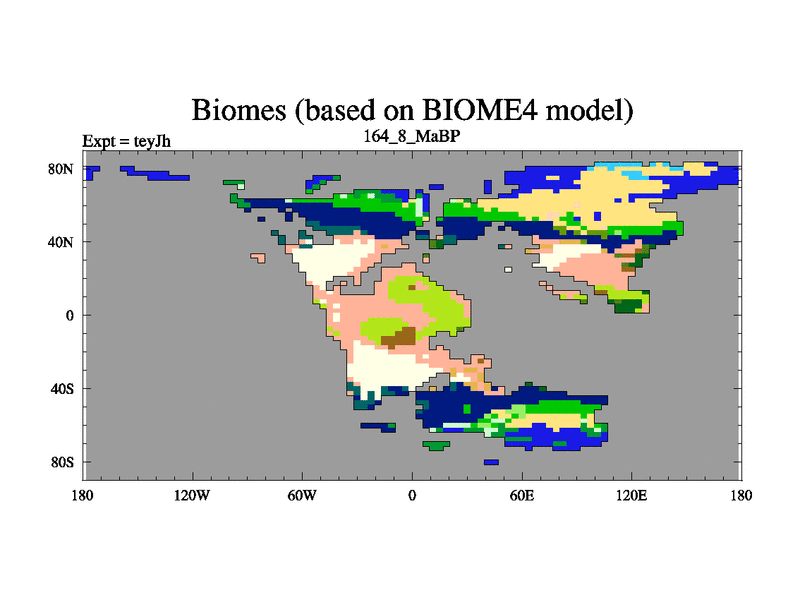 Biomes (based on BIOME4 model)

Expt = teyJh

164_8_MaBP

80N
40N
0
40S
80S

180 120W 60W 0 60E 120E 180